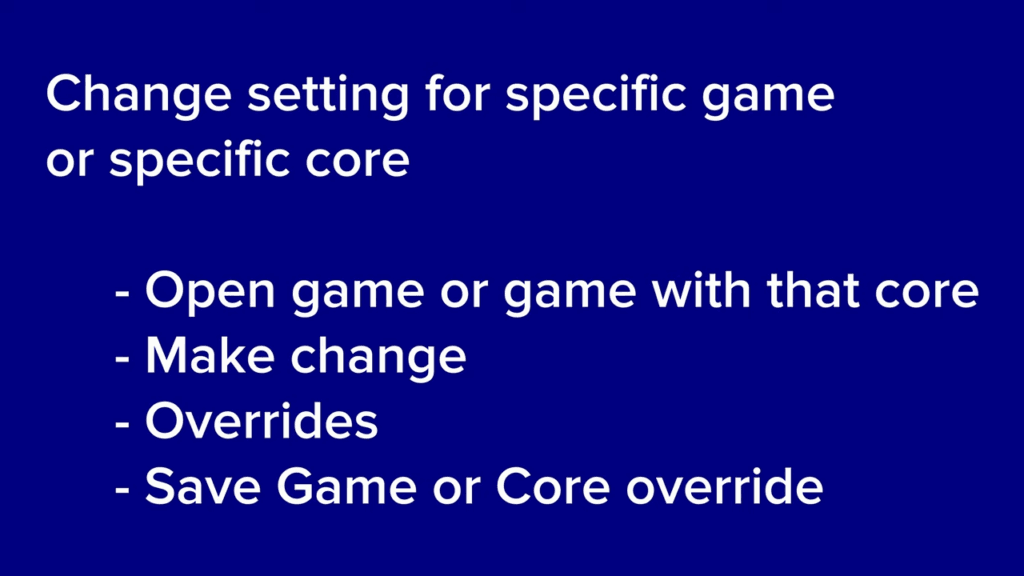 Change setting for specific game or specific core

- Open game or game with that core
- Make change
- Overrides
- Save Game or Core override